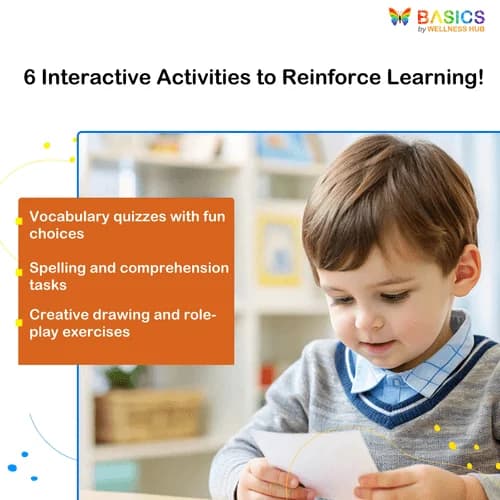 BASICS
by WELLNESS HUB

6 Interactive Activities to Reinforce Learning!

Vocabulary quizzes with fun choices

Spelling and comprehension tasks

Creative drawing and role-play exercises